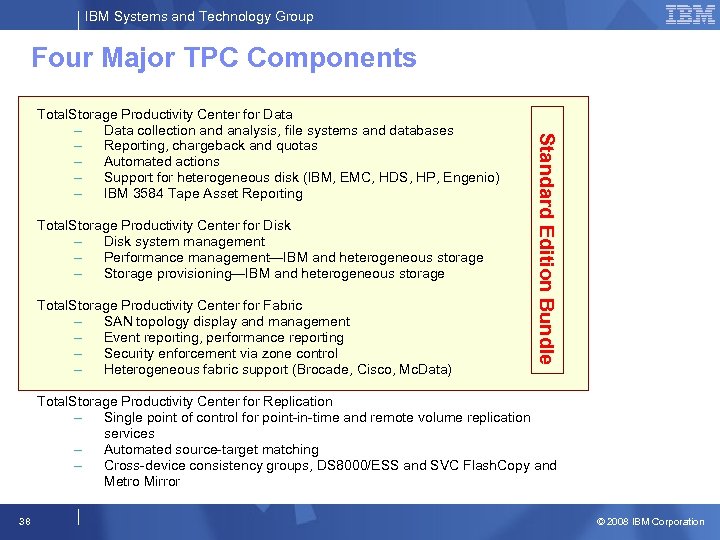 IBM Systems and Technology Group

IBM

Four Major TPC Components

TotalStorage Productivity Center for Data
– Data collection and analysis, file systems and databases
– Reporting, chargeback and quotas
– Automated actions
– Support for heterogeneous disk (IBM, EMC, HDS, HP, Engenio)
– IBM 3584 Tape Asset Reporting

TotalStorage Productivity Center for Disk
– Disk system management
– Performance management—IBM and heterogeneous storage
– Storage provisioning—IBM and heterogeneous storage

TotalStorage Productivity Center for Fabric
– SAN topology display and management
– Event reporting, performance reporting
– Security enforcement via zone control
– Heterogeneous fabric support (Brocade, Cisco, McData)

Standard Edition Bundle

TotalStorage Productivity Center for Replication
– Single point of control for point-in-time and remote volume replication services
– Automated source-target matching
– Cross-device consistency groups, DS8000/ESS and SVC FlashCopy and Metro Mirror

38

© 2008 IBM Corporation